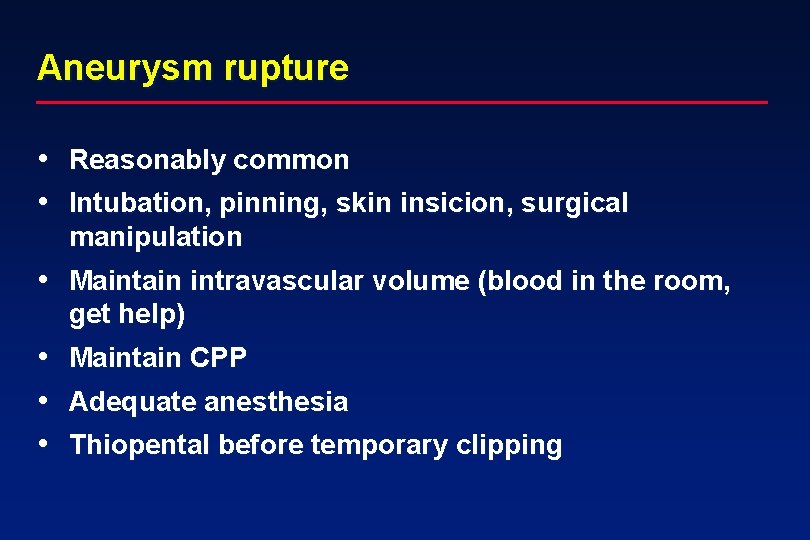 Aneurysm rupture

• Reasonably common
• Intubation, pinning, skin insicion, surgical manipulation
• Maintain intravascular volume (blood in the room, get help)
• Maintain CPP
• Adequate anesthesia
• Thiopental before temporary clipping